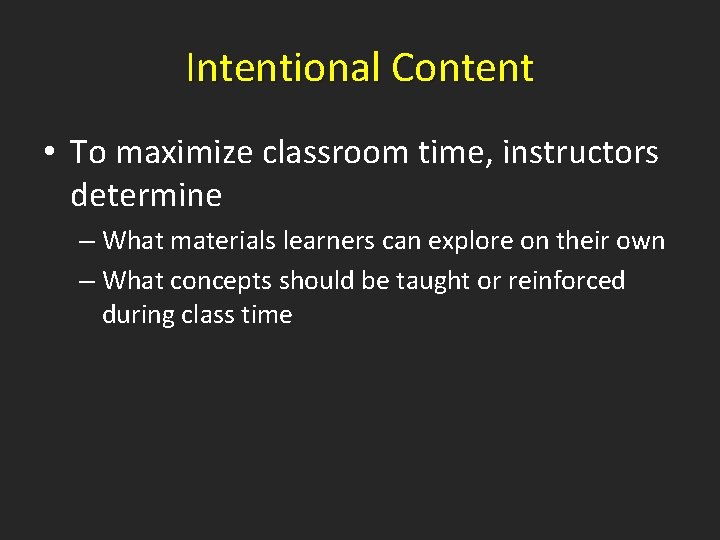 Intentional Content

• To maximize classroom time, instructors determine

– What materials learners can explore on their own

– What concepts should be taught or reinforced during class time